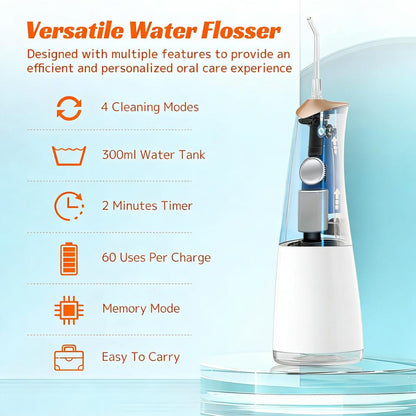 Versatile Water Flosser

Designed with multiple features to provide an efficient and personalized oral care experience

4 Cleaning Modes

300ml Water Tank

2 Minutes Timer

60 Uses Per Charge

Memory Mode

Easy To Carry